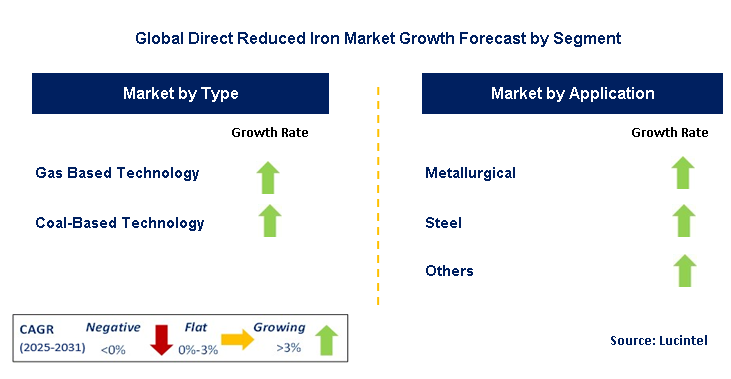 Global Direct Reduced Iron Market Growth Forecast by Segment

Market by Type

Growth Rate

Gas Based Technology

Coal-Based Technology

Market by Application

Growth Rate

Metallurgical

Steel

Others

CAGR (2025-2031)

Negative <0%

Flat 0%-3%

Growing >3%

Source: Lucintel